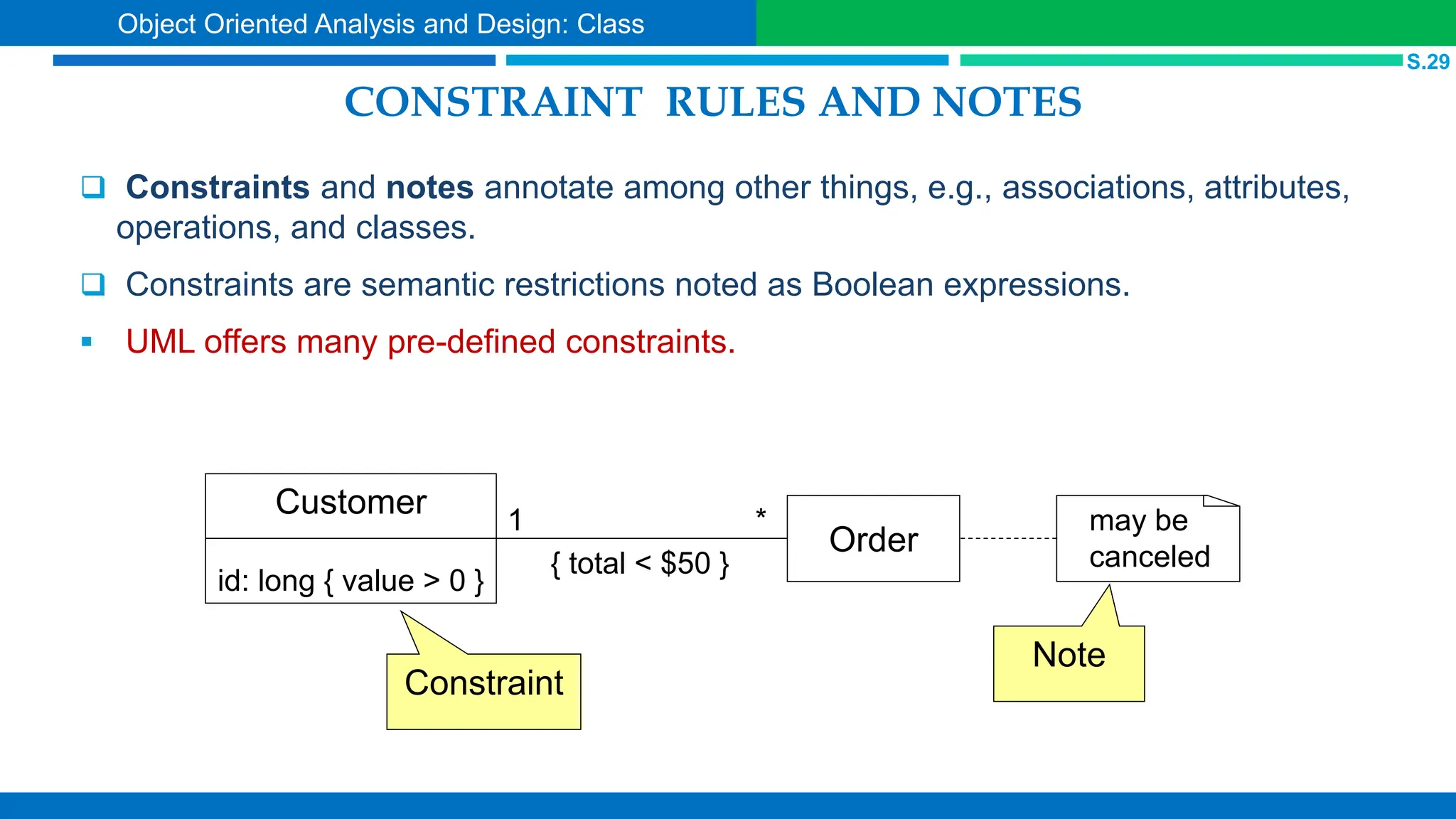 Object Oriented Analysis and Design: Class

S.29

CONSTRAINT RULES AND NOTES

❑ Constraints and notes annotate among other things, e.g., associations, attributes, operations, and classes.

❑ Constraints are semantic restrictions noted as Boolean expressions.

▪ UML offers many pre-defined constraints.

Customer

id: long { value > 0 }

1

*

{ total < \$50 }

Order

may be canceled

Constraint

Note